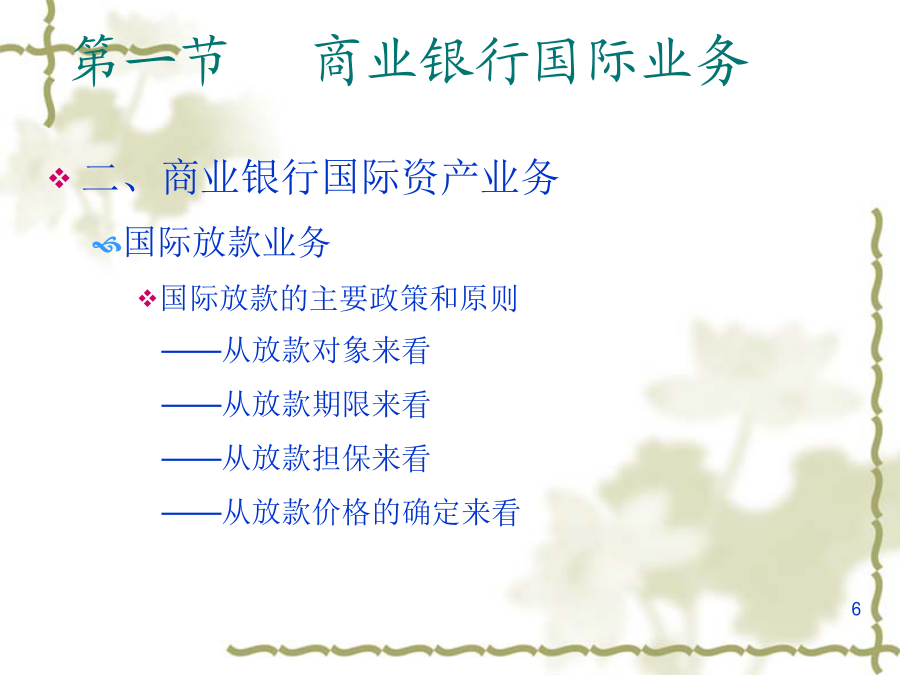 第一节　商业银行国际业务

二、商业银行国际资产业务

国际放款业务

国际放款的主要政策和原则

——从放款对象来看

——从放款期限来看

——从放款担保来看

——从放款价格的确定来看

6